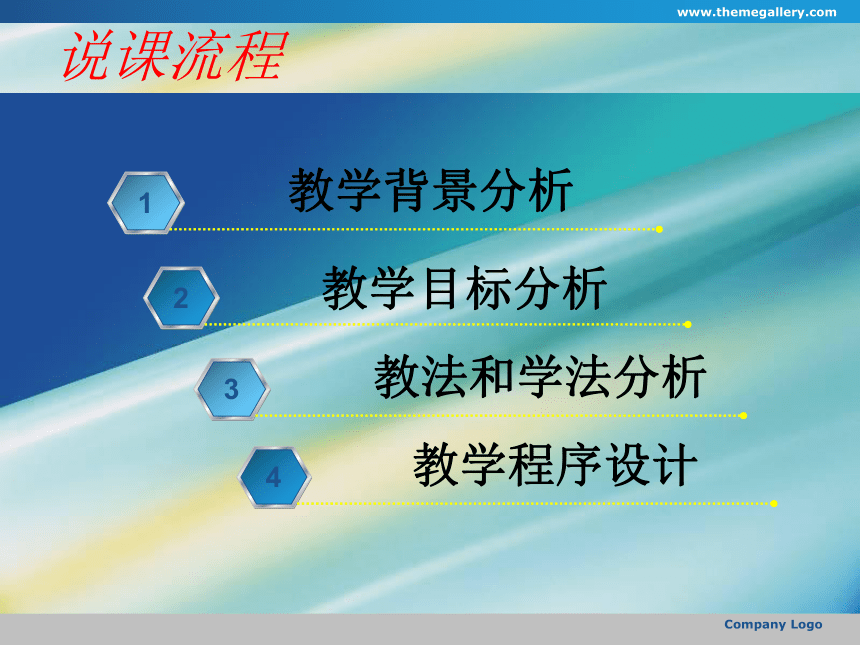 www.themegallery.com

说课流程

1 教学背景分析

2 教学目标分析

3 教法和学法分析

4 教学程序设计

Company Logo